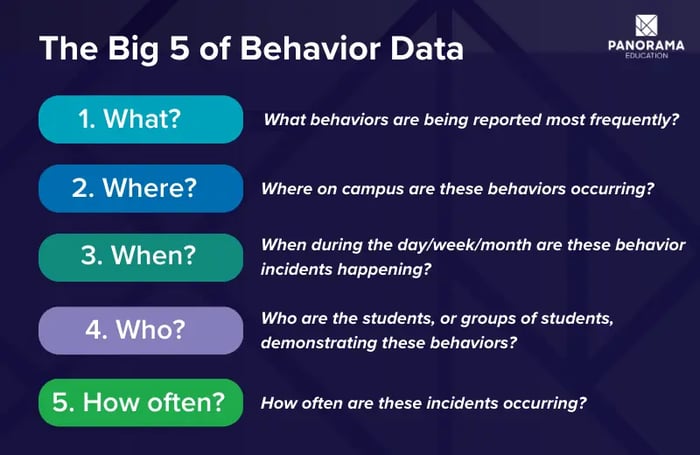 The Big 5 of Behavior Data

PANORAMA
EDUCATION

1. What?
What behaviors are being reported most frequently?

2. Where?
Where on campus are these behaviors occurring?

3. When?
When during the day/week/month are these behavior incidents happening?

4. Who?
Who are the students, or groups of students, demonstrating these behaviors?

5. How often?
How often are these incidents occurring?